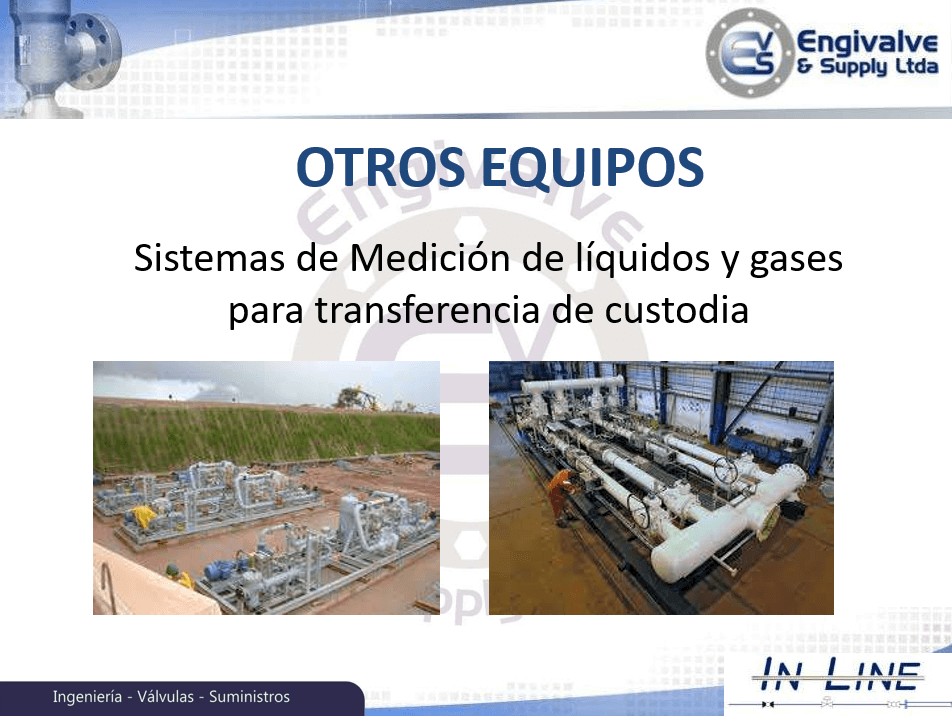 EVS Engivalve & Supply Ltda

OTROS EQUIPOS

Sistemas de Medición de líquidos y gases para transferencia de custodia

Ingeniería - Válvulas - Suministros

IN LINE